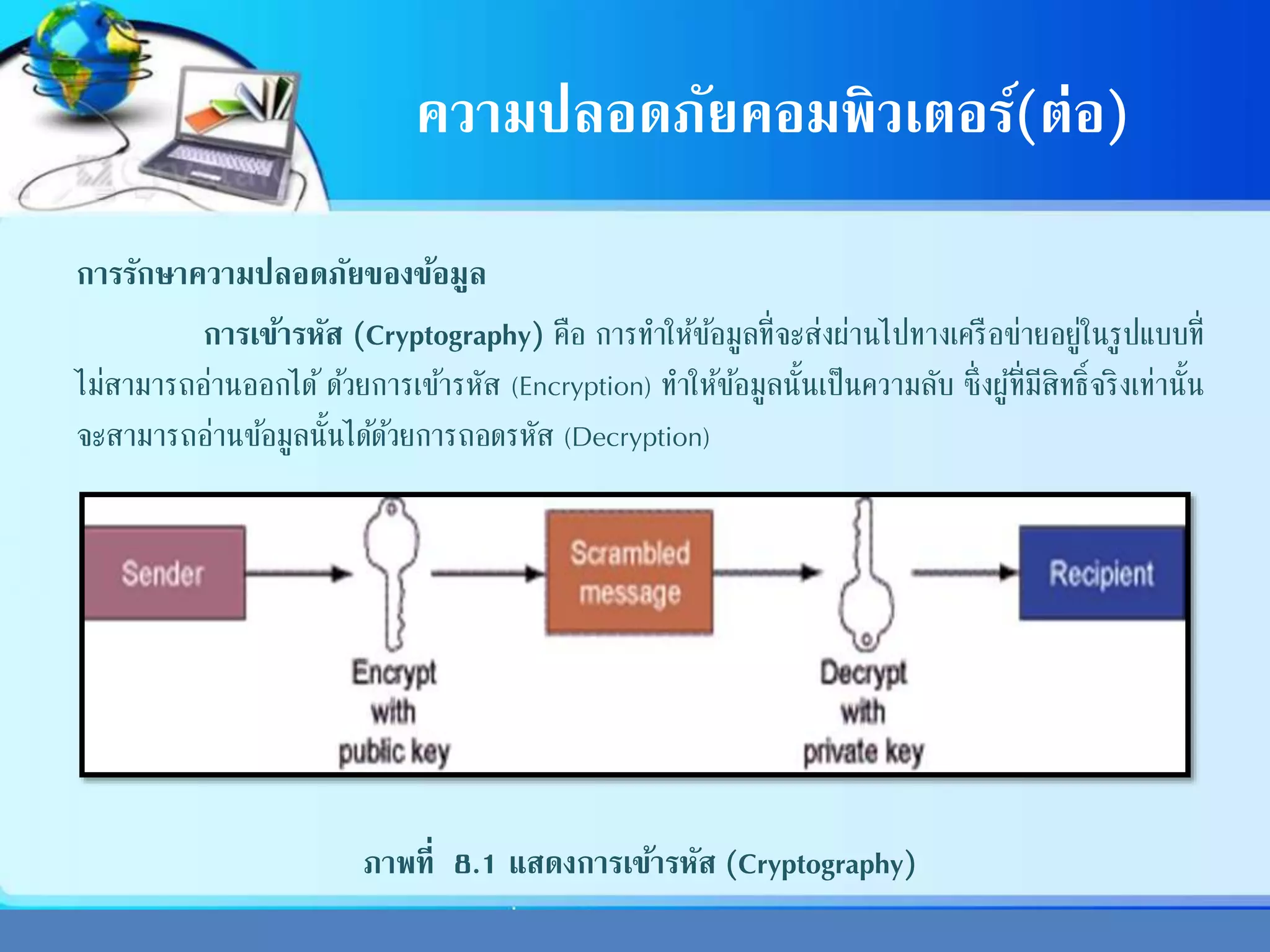 ความปลอดภัยคอมพิวเตอร์(ต่อ)

การรักษาความปลอดภัยของข้อมูล

การเข้ารหัส (Cryptography) คือ การทำให้ข้อมูลที่จะส่งผ่านไปทางเครือข่ายอยู่ในรูปแบบที่ไม่สามารถอ่านออกได้ ด้วยการเข้ารหัส (Encryption) ทำให้ข้อมูลนั้นเป็นความลับ ซึ่งผู้ที่มีสิทธิ์จริงเท่านั้นจะสามารถอ่านข้อมูลนั้นได้ด้วยการถอดรหัส (Decryption)

Sender

Encrypt with public key

Scrambled message

Decrypt with private key

Recipient

ภาพที่ 8.1 แสดงการเข้ารหัส (Cryptography)